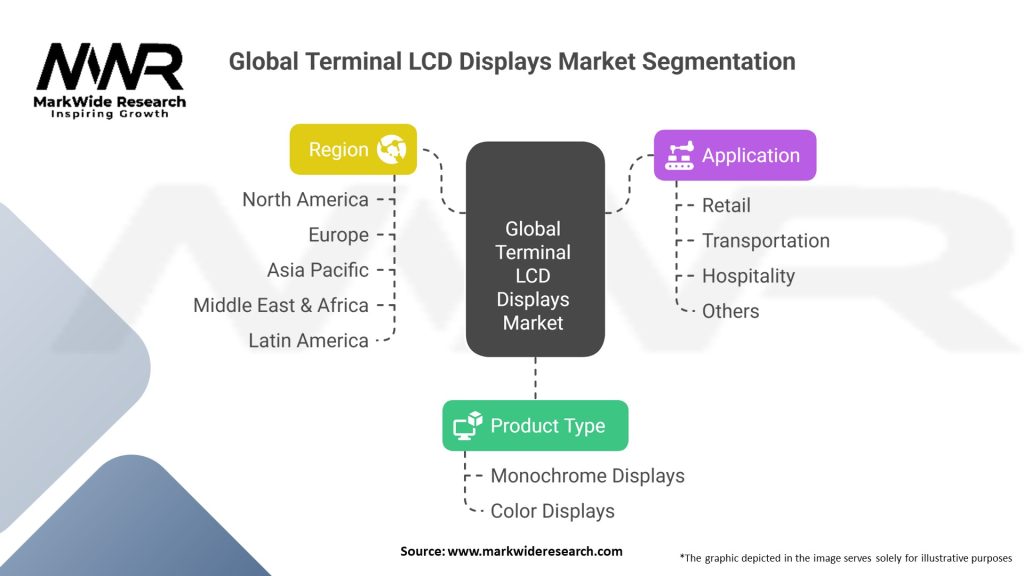 MWR
MarkWide Research
Inspiring Growth

Global Terminal LCD Displays Market Segmentation

Region
North America
Europe
Asia Pacific
Middle East & Africa
Latin America

Global Terminal LCD Displays Market

Application
Retail
Transportation
Hospitality
Others

Product Type
Monochrome Displays
Color Displays

Source: www.markwideresearch.com

*The graphic depicted in the image serves solely for illustrative purposes